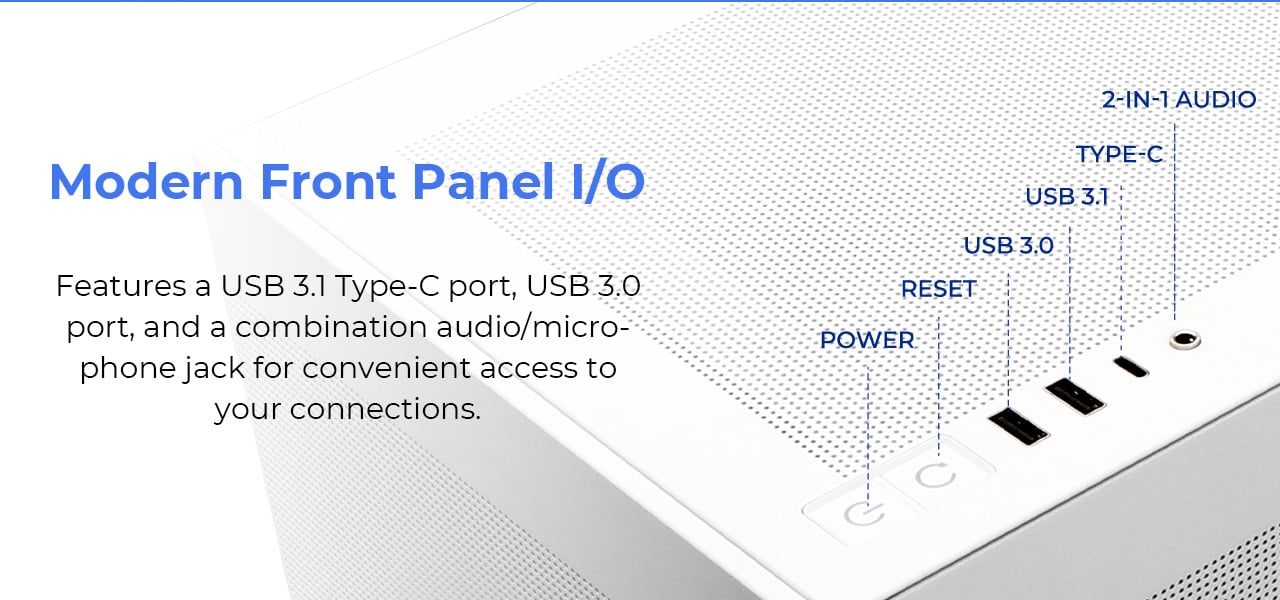 Modern Front Panel I/O

Features a USB 3.1 Type-C port, USB 3.0 port, and a combination audio/microphone jack for convenient access to your connections.

2-IN-1 AUDIO

TYPE-C

USB 3.1

USB 3.0

RESET

POWER